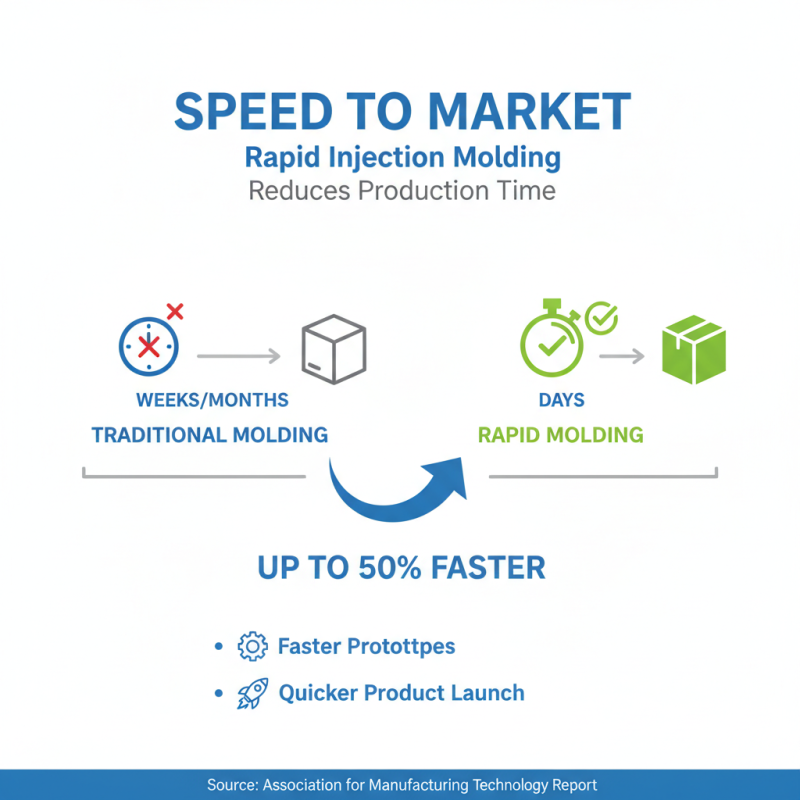 SPEED TO MARKET
Rapid Injection Molding
Reduces Production Time

WEEKS/MONTHS
TRADITIONAL MOLDING

DAYS
RAPID MOLDING

UP TO 50% FASTER

• Faster Protottpes
• Quicker Product Launch

Source: Association for Manufacturing Technology Report